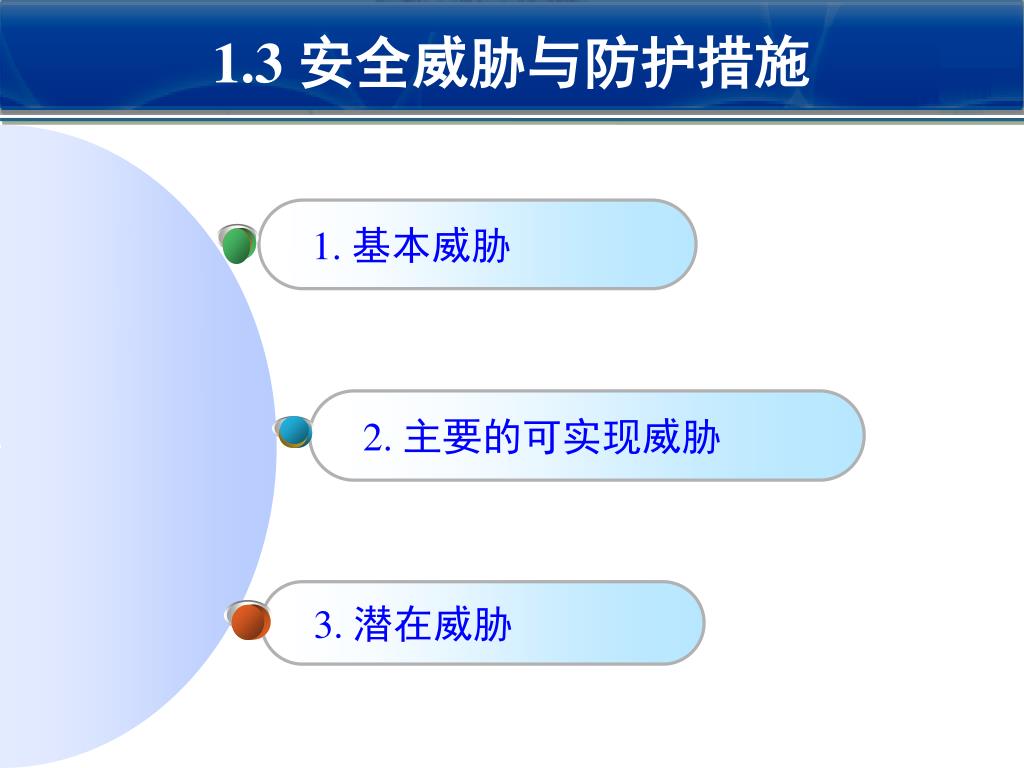 1.3 安全威胁与防护措施

1. 基本威胁

2. 主要的可实现威胁

3. 潜在威胁